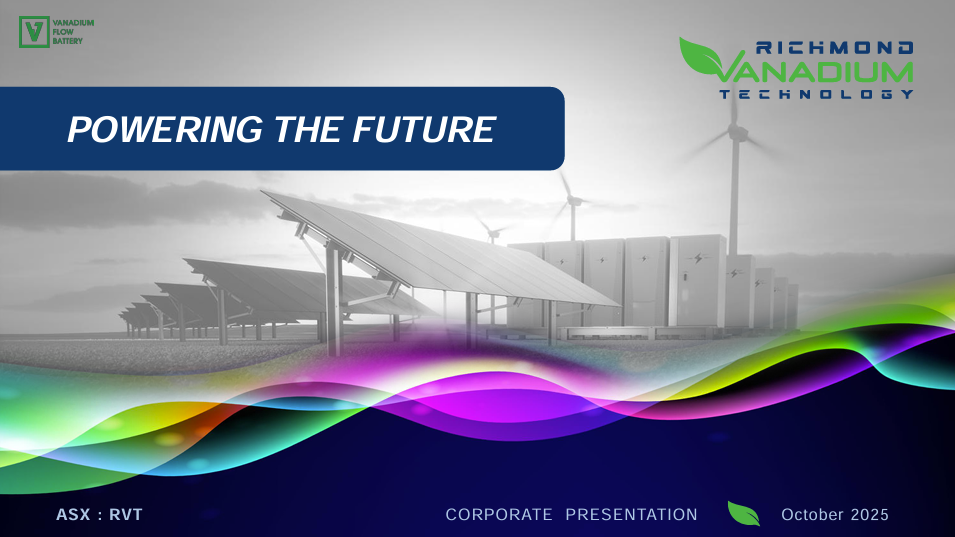 V VANADIUM FLOW BATTERY

RICHMOND VANADIUM TECHNOLOGY

POWERING THE FUTURE

ASX : RVT

CORPORATE PRESENTATION

October 2025